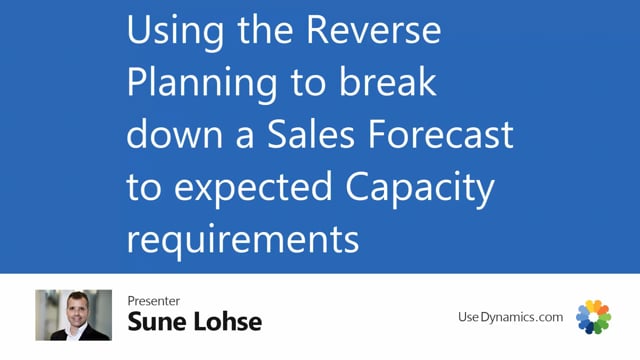 Using the Reverse Planning to break down a Sales Forecast to expected Capacity requirements

Presenter
Sune Lohse

UseDynamics.com